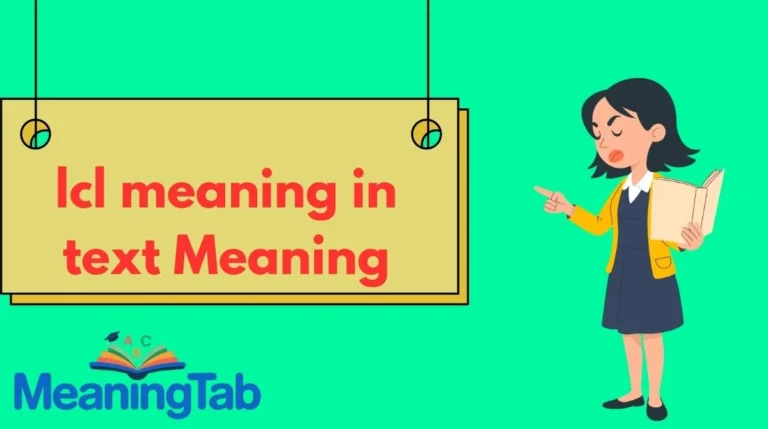 lcl meaning in text Meaning

A B C

MeaningTab